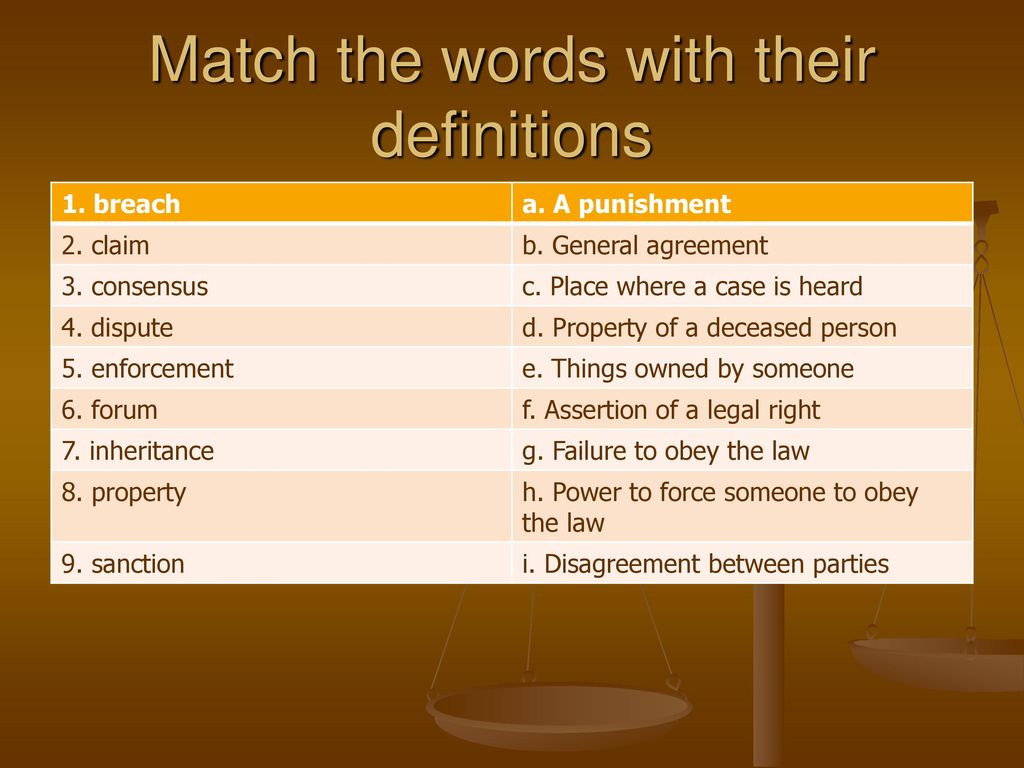 Match the words with their definitions

| 1. breach | a. A punishment |
|---|---|
| 2. claim | b. General agreement |
| 3. consensus | c. Place where a case is heard |
| 4. dispute | d. Property of a deceased person |
| 5. enforcement | e. Things owned by someone |
| 6. forum | f. Assertion of a legal right |
| 7. inheritance | g. Failure to obey the law |
| 8. property | h. Power to force someone to obey the law |
| 9. sanction | i. Disagreement between parties |